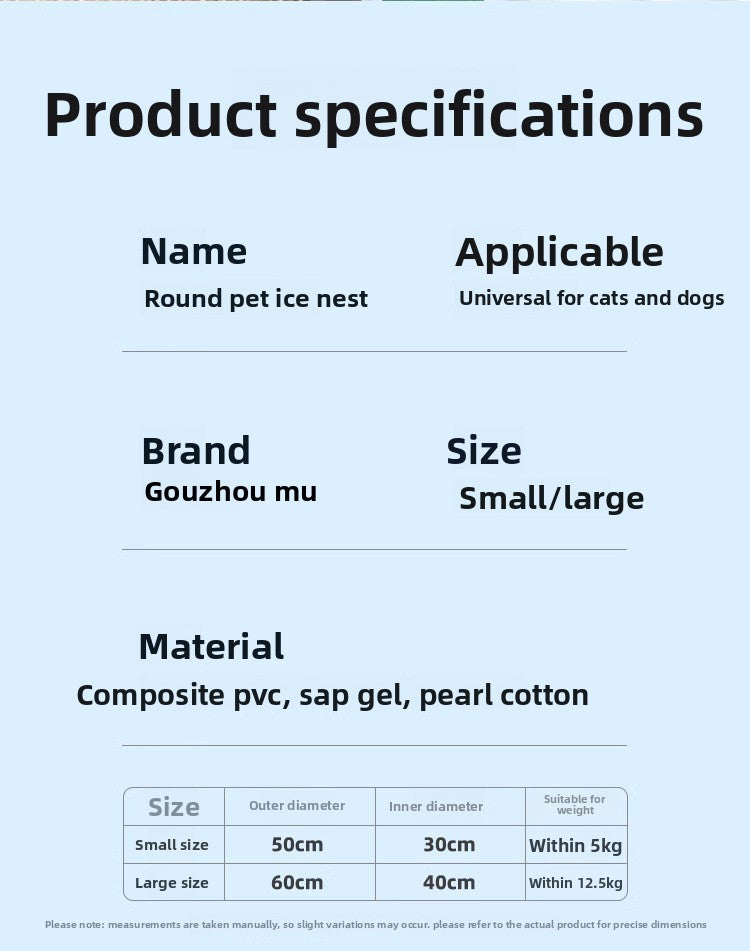 Product specifications

Name
Round pet ice nest

Applicable
Universal for cats and dogs

Brand
Gouzhou mu

Size
Small/large

Material
Composite pvc, sap gel, pearl cotton

| Size | Outer diameter | Inner diameter | Suitable for weight |
|---|---|---|---|
| Small size | 50cm | 30cm | Within 5kg |
| Large size | 60cm | 40cm | Within 12.5kg |

Please note: measurements are taken manually, so slight variations may occur. please refer to the actual product for precise dimensions